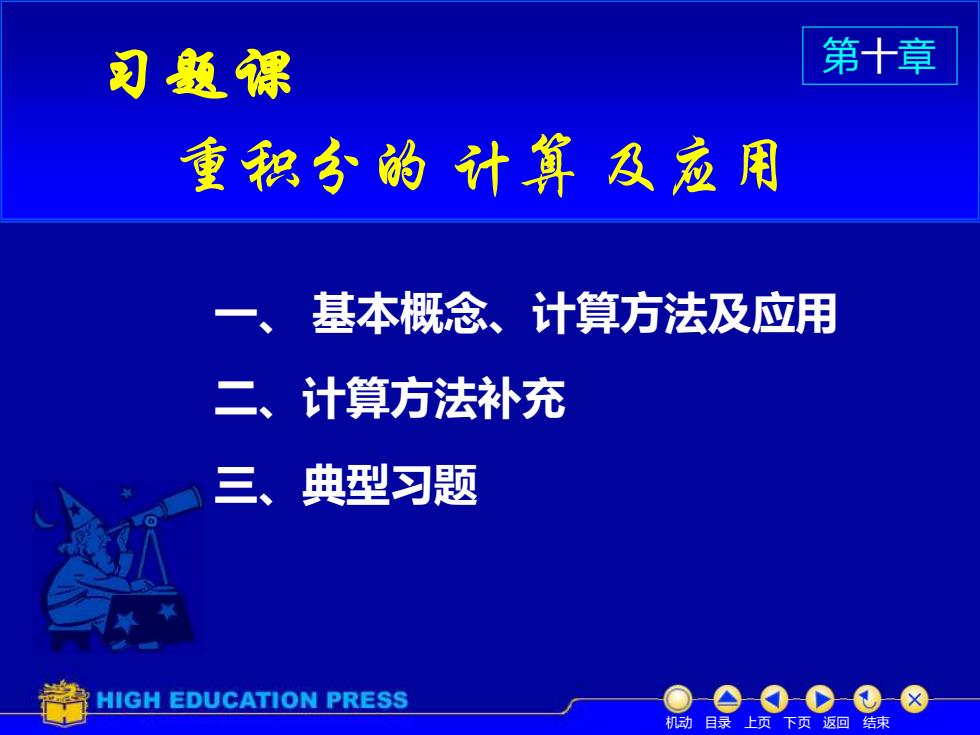 习题课

第十章

重积分的 计算 及应用

一、 基本概念、计算方法及应用

二、计算方法补充

三、典型习题

HIGH EDUCATION PRESS

机动 目录 上页 下页 返回 结束